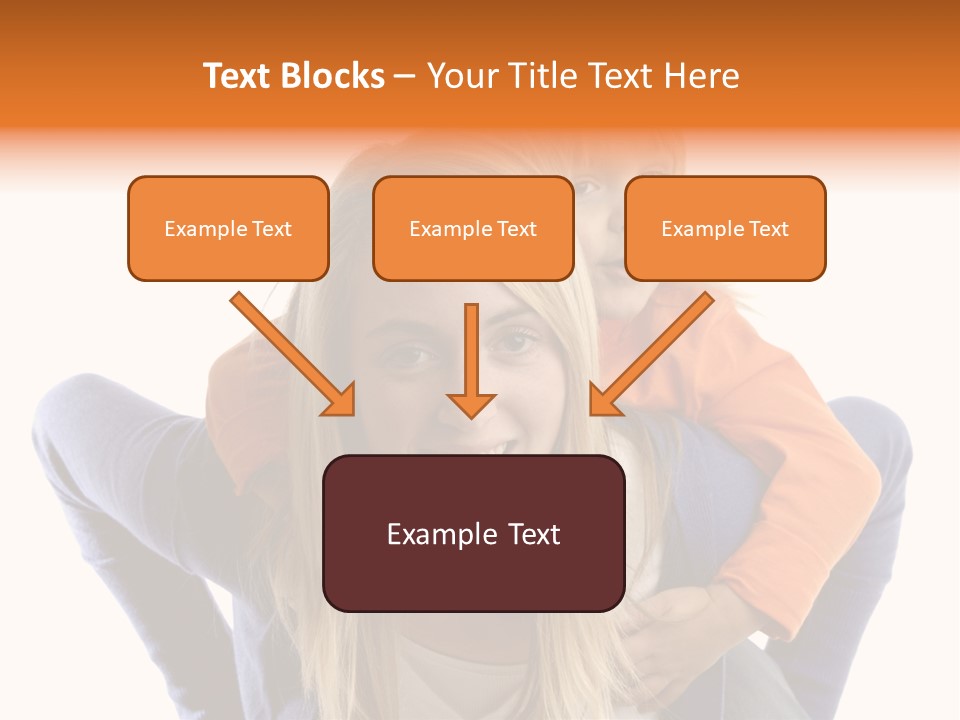 Text Blocks – Your Title Text Here

Example Text

Example Text

Example Text

Example Text